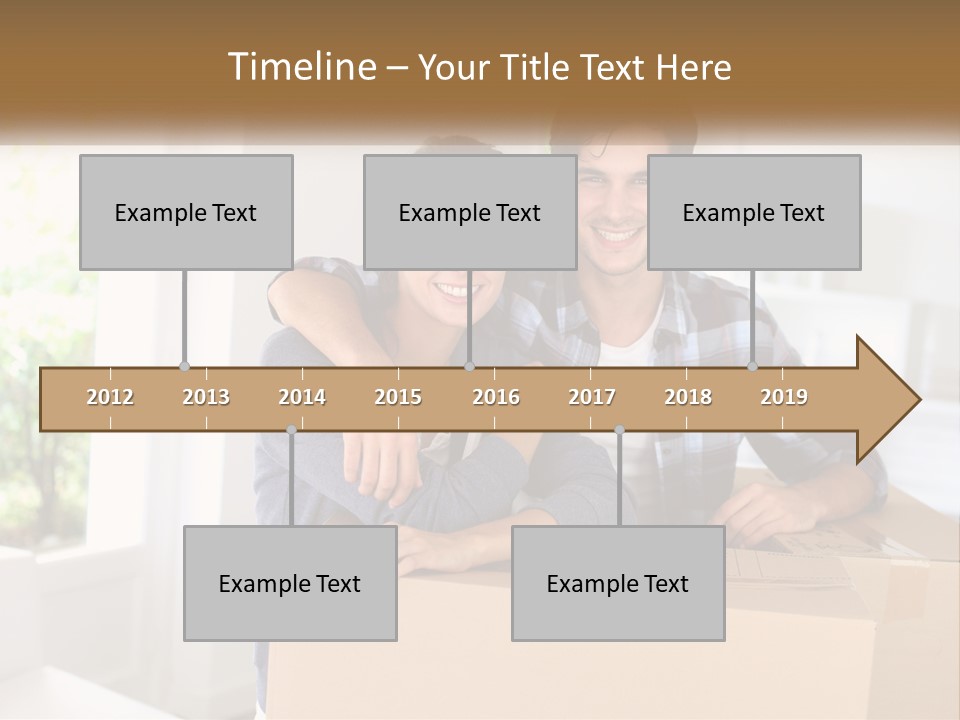 Timeline – Your Title Text Here

Example Text

Example Text

Example Text

2012 2013 2014 2015 2016 2017 2018 2019

Example Text

Example Text